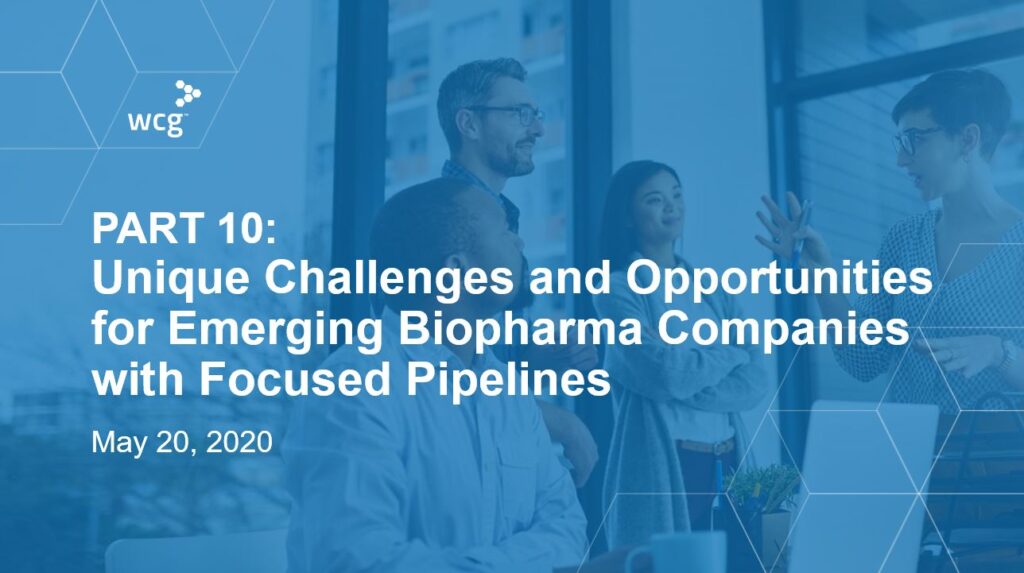 wcg™

PART 10:
Unique Challenges and Opportunities for Emerging Biopharma Companies with Focused Pipelines

May 20, 2020